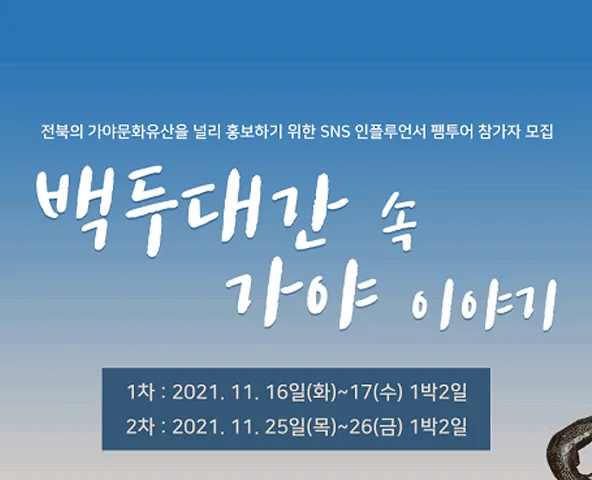 전북의 가야문화유산을 널리 홍보하기 위한 SNS 인플루언서 팸투어 참가자 모집

백두대간 속
가야 이야기

1차 : 2021. 11. 16일(화)~17(수) 1박2일
2차 : 2021. 11. 25일(목)~26(금) 1박2일